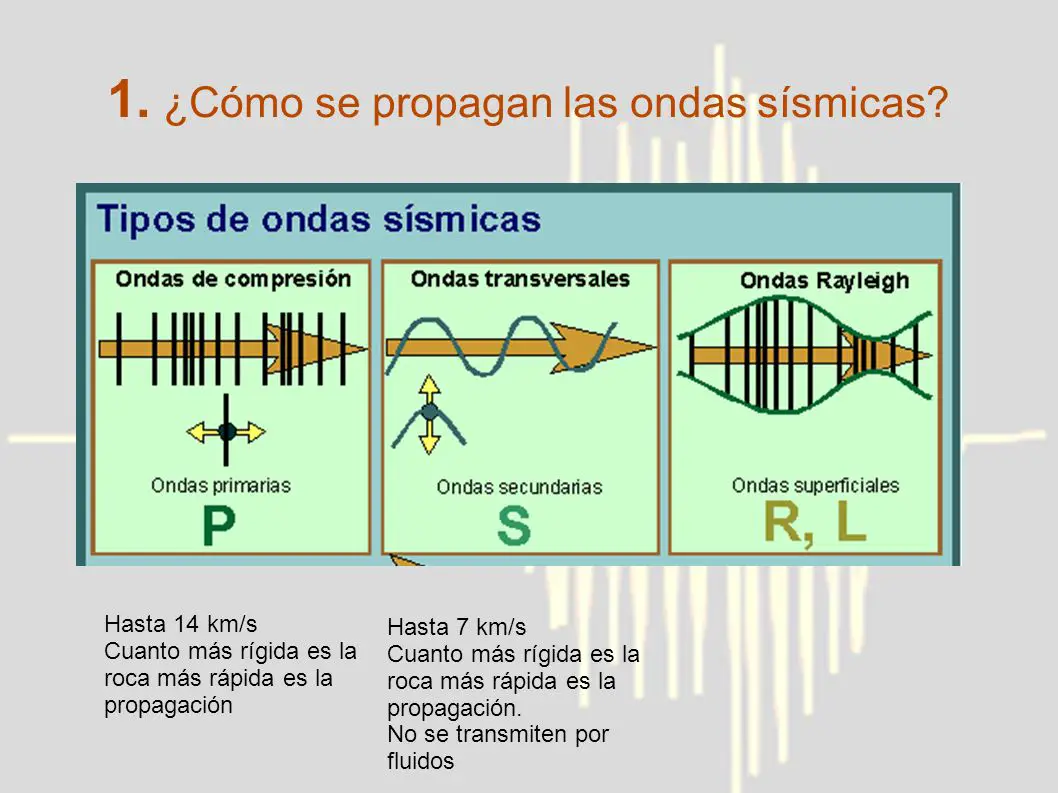 1. ¿Cómo se propagan las ondas sísmicas?

Tipos de ondas sísmicas

Ondas de compresión

Ondas primarias

P

Ondas transversales

Ondas secundarias

S

Ondas Rayleigh

Ondas superficiales

R, L

Hasta 14 km/s
Cuanto más rígida es la roca más rápida es la propagación

Hasta 7 km/s
Cuanto más rígida es la roca más rápida es la propagación.
No se transmiten por fluidos